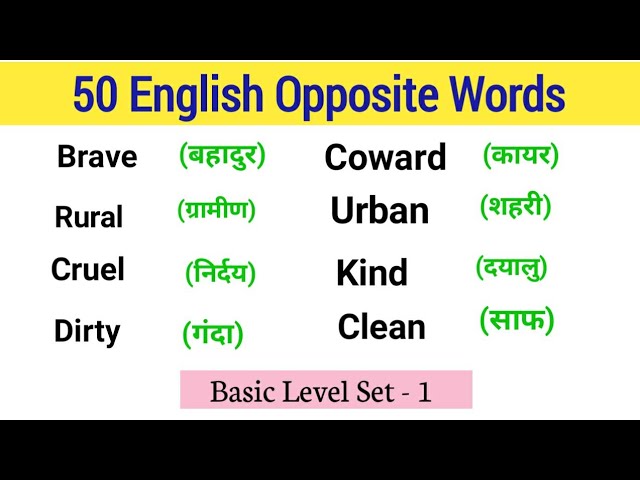 50 English Opposite Words

Brave (बहादुर) Coward (कायर)

Rural (ग्रामीण) Urban (शहरी)

Cruel (निर्दय) Kind (दयालु)

Dirty (गंदा) Clean (साफ)

Basic Level Set - 1